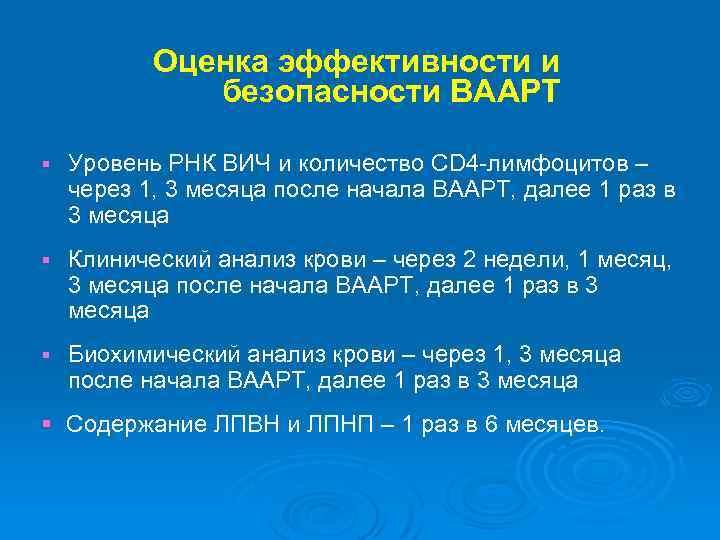 Оценка эффективности и безопасности ВААРТ

▪ Уровень РНК ВИЧ и количество CD4-лимфоцитов – через 1, 3 месяца после начала ВААРТ, далее 1 раз в 3 месяца

▪ Клинический анализ крови – через 2 недели, 1 месяц, 3 месяца после начала ВААРТ, далее 1 раз в 3 месяца

▪ Биохимический анализ крови – через 1, 3 месяца после начала ВААРТ, далее 1 раз в 3 месяца

▪ Содержание ЛПВН и ЛПНП – 1 раз в 6 месяцев.